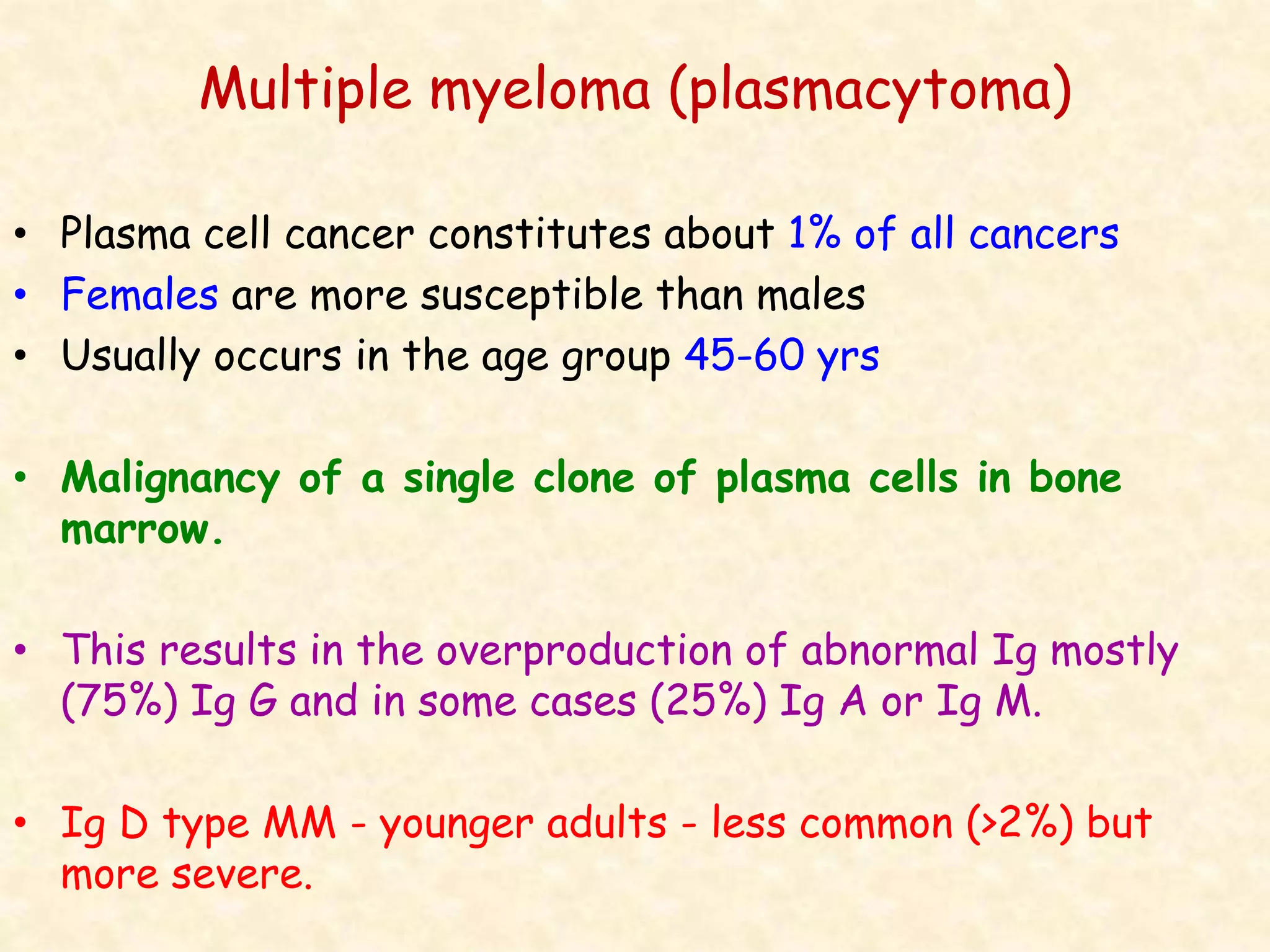 Multiple myeloma (plasmacytoma)

• Plasma cell cancer constitutes about 1% of all cancers
• Females are more susceptible than males
• Usually occurs in the age group 45-60 yrs

• Malignancy of a single clone of plasma cells in bone marrow.

• This results in the overproduction of abnormal Ig mostly (75%) Ig G and in some cases (25%) Ig A or Ig M.

• Ig D type MM - younger adults - less common (>2%) but more severe.